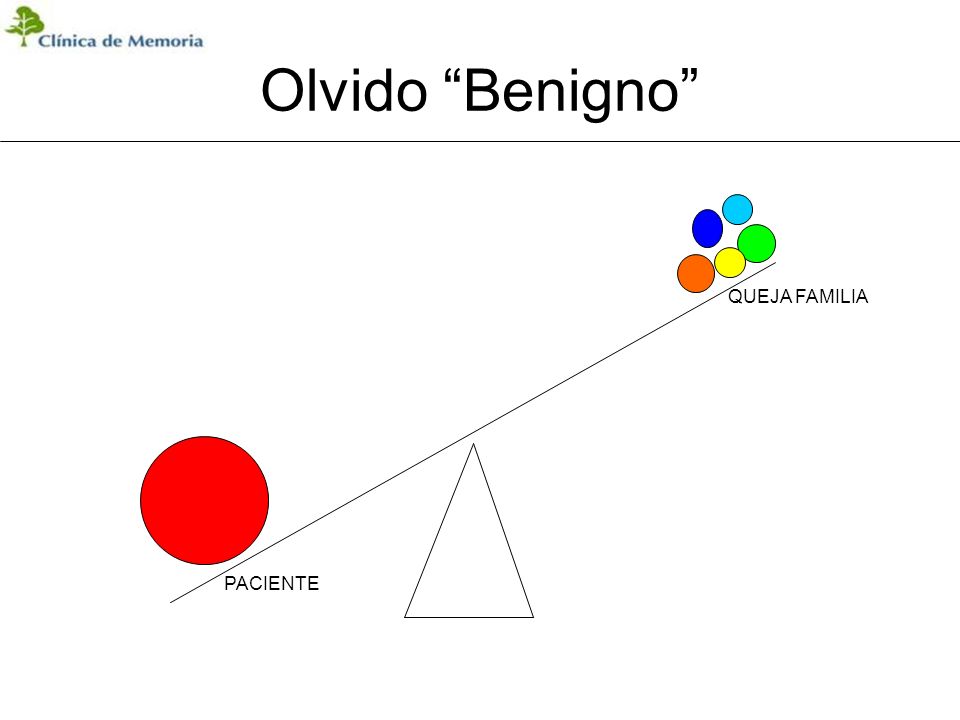 Clínica de Memoria

Olvido “Benigno”

QUEJA FAMILIA

PACIENTE